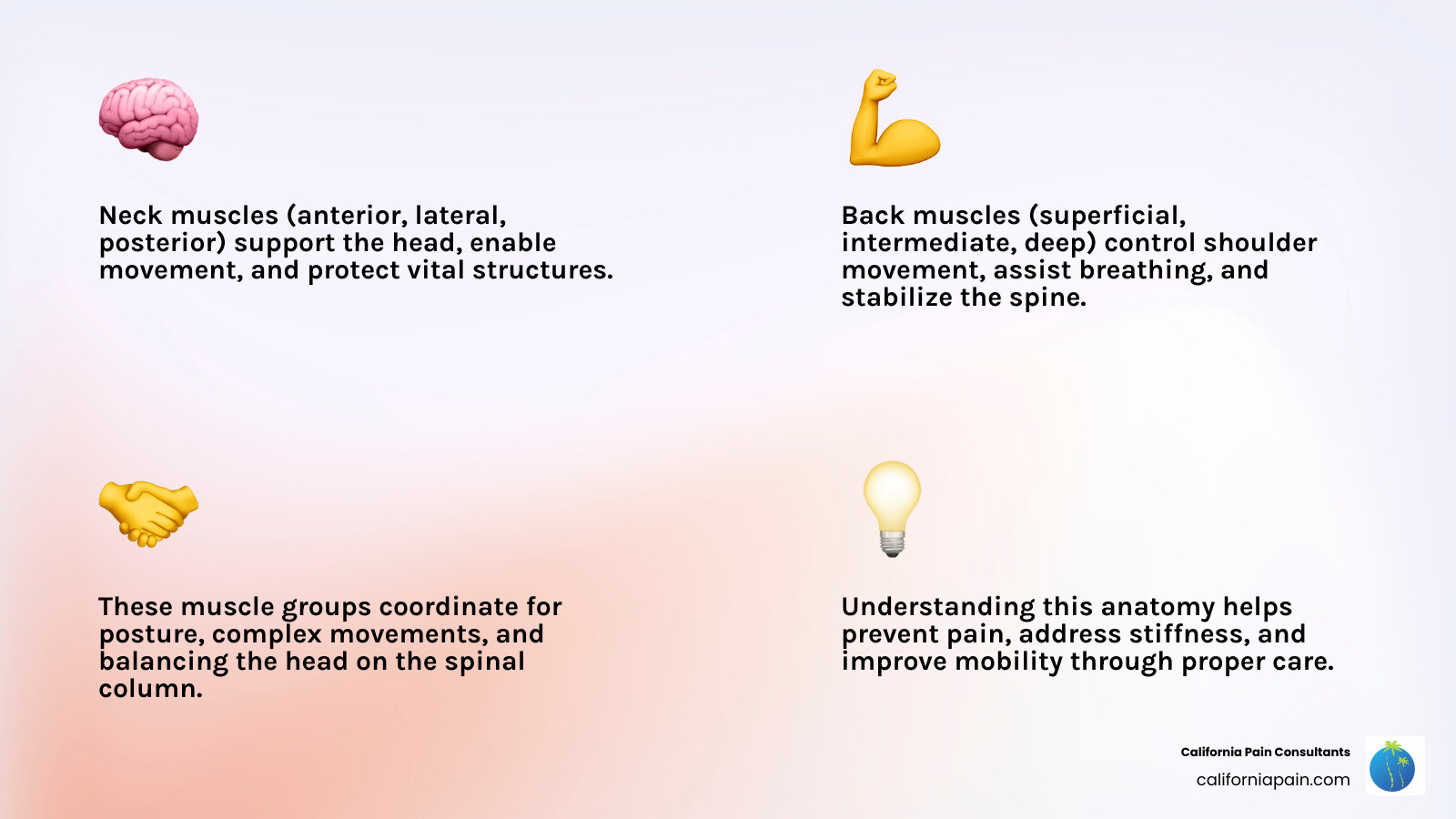 Neck muscles (anterior, lateral, posterior) support the head, enable movement, and protect vital structures.

Back muscles (superficial, intermediate, deep) control shoulder movement, assist breathing, and stabilize the spine.

These muscle groups coordinate for posture, complex movements, and balancing the head on the spinal column.

Understanding this anatomy helps prevent pain, address stiffness, and improve mobility through proper care.

California Pain Consultants
californiapain.com